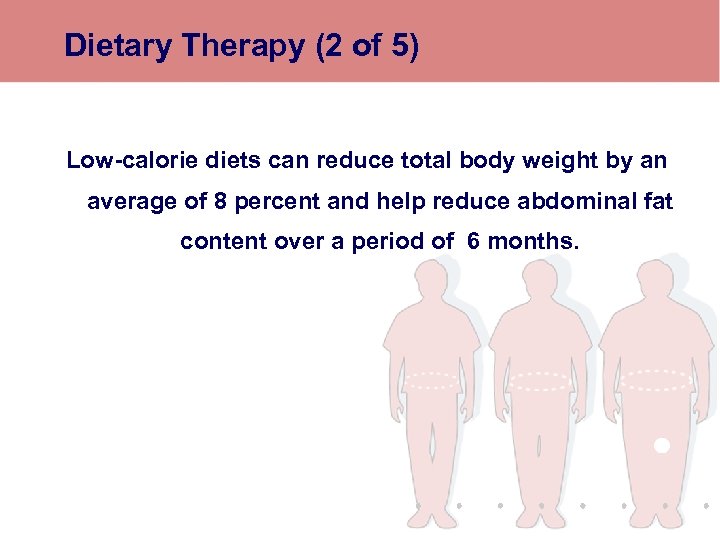 Dietary Therapy (2 of 5)

Low-calorie diets can reduce total body weight by an average of 8 percent and help reduce abdominal fat content over a period of 6 months.